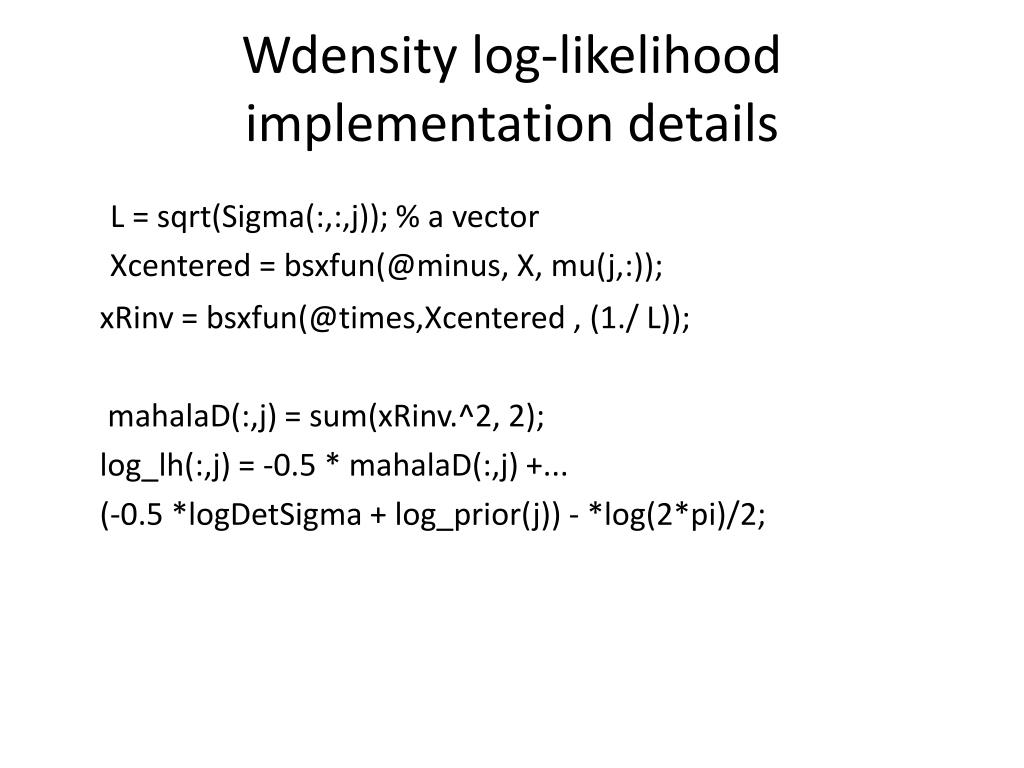 Wdensity log-likelihood implementation details

L = sqrt(Sigma(:,:,j)); % a vector
Xcentered = bsxfun(@minus, X, mu(j,:));
xRinv = bsxfun(@times,Xcentered , (1./ L));

mahalaD(:,j) = sum(xRinv.^2, 2);
log_lh(:,j) = -0.5 * mahalaD(:,j) +...
(-0.5 *logDetSigma + log_prior(j)) - *log(2*pi)/2;